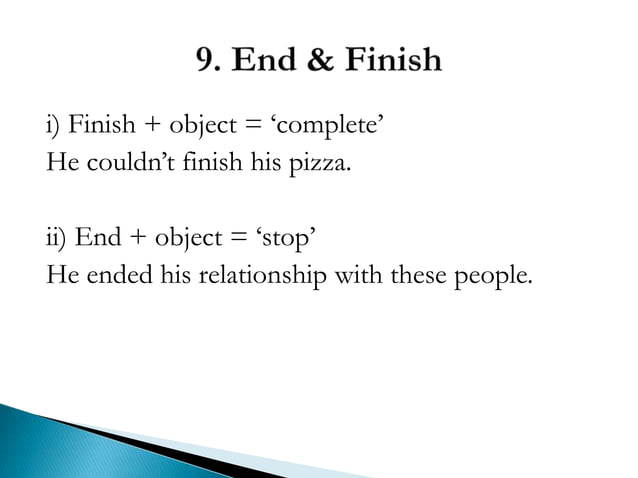 9. End & Finish

i) Finish + object = ‘complete’
He couldn’t finish his pizza.

ii) End + object = ‘stop’
He ended his relationship with these people.